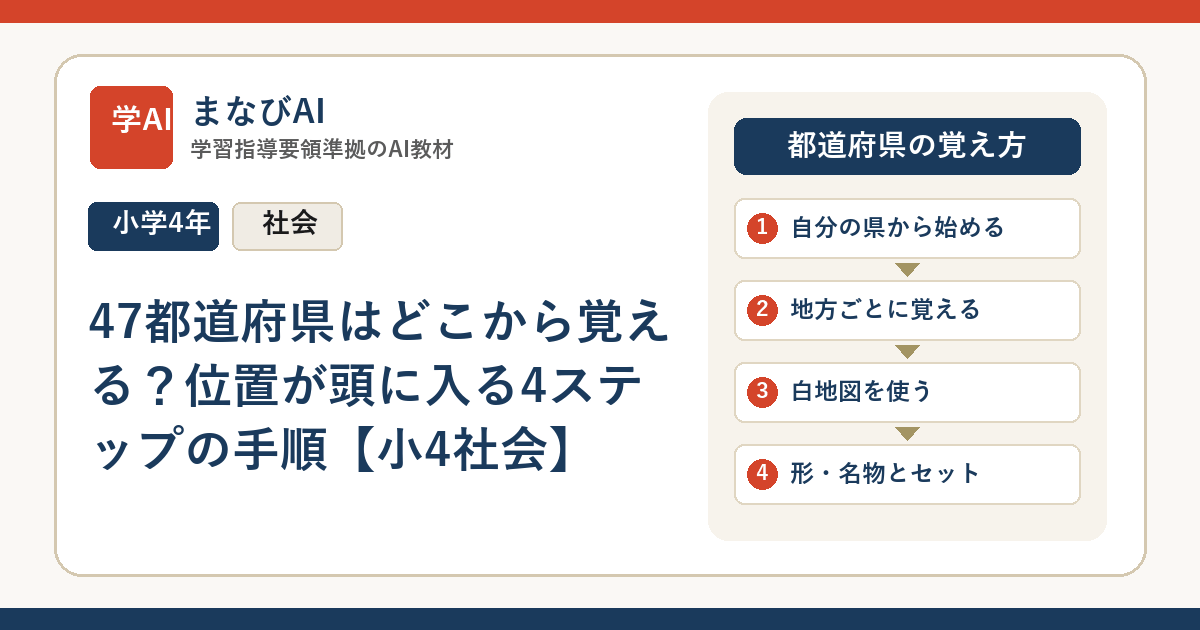 学AI

まなびAI
学習指導要領準拠のAI教材

小学4年　社会

47都道府県はどこから覚える？位置が頭に入る4ステップの手順【小4社会】

都道府県の覚え方

1 自分の県から始める

2 地方ごとに覚える

3 白地図を使う

4 形・名物とセット